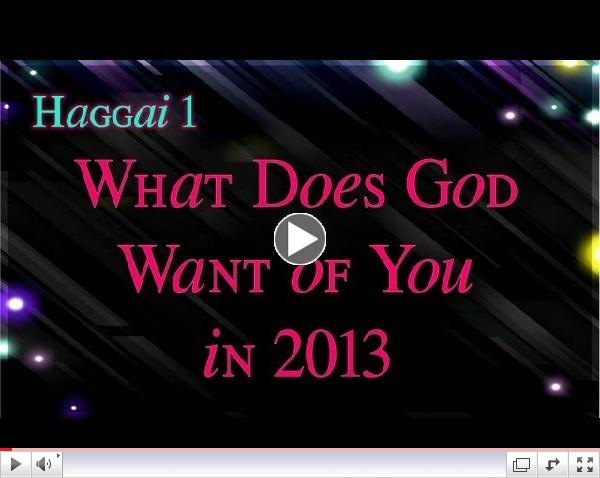 Haggai 1

What Does God Want of You in 2013